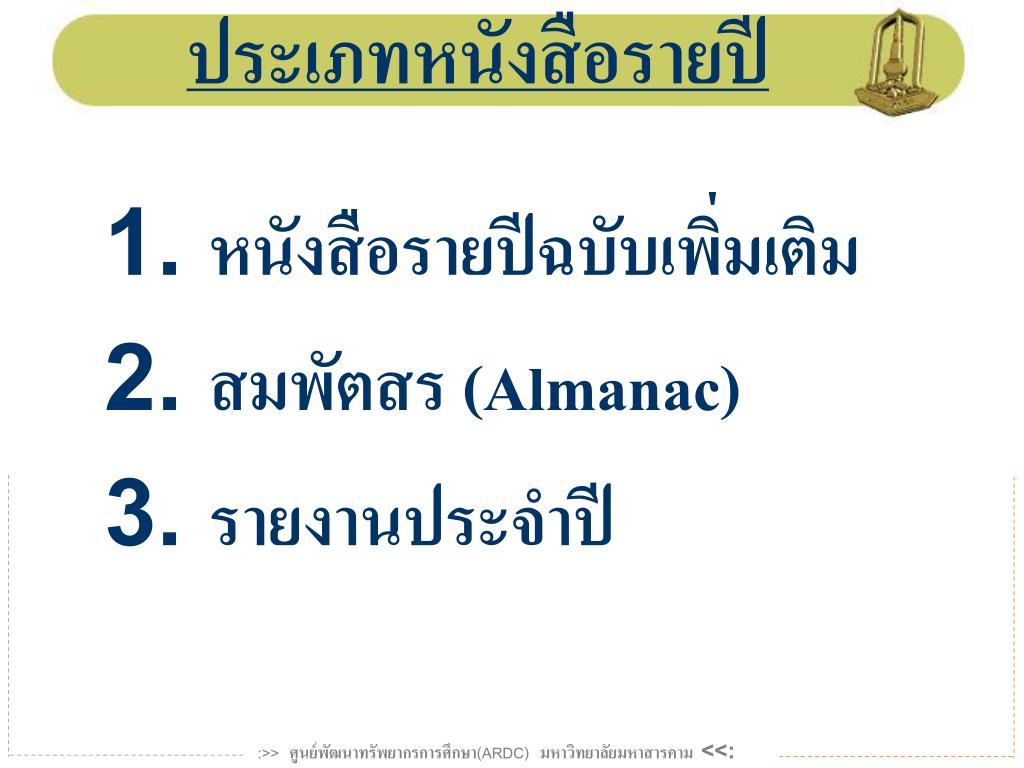 ประเภทหนังสือรายปี

1. หนังสือรายปีฉบับเพิ่มเติม
2. สมพัตสร (Almanac)
3. รายงานประจำปี

:>> ศูนย์พัฒนาทรัพยากรการศึกษา(ARDC) มหาวิทยาลัยมหาสารคาม <<: